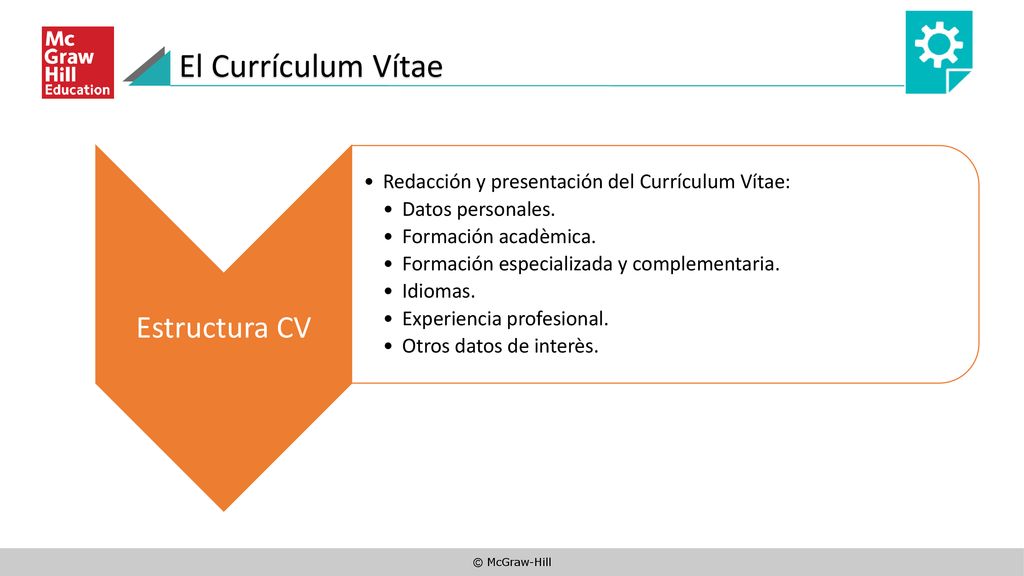 Mc Graw Hill Education

El Currículum Vítae

Estructura CV

• Redacción y presentación del Currículum Vítae:
• Datos personales.
• Formación acadèmica.
• Formación especializada y complementaria.
• Idiomas.
• Experiencia profesional.
• Otros datos de interès.

© McGraw-Hill